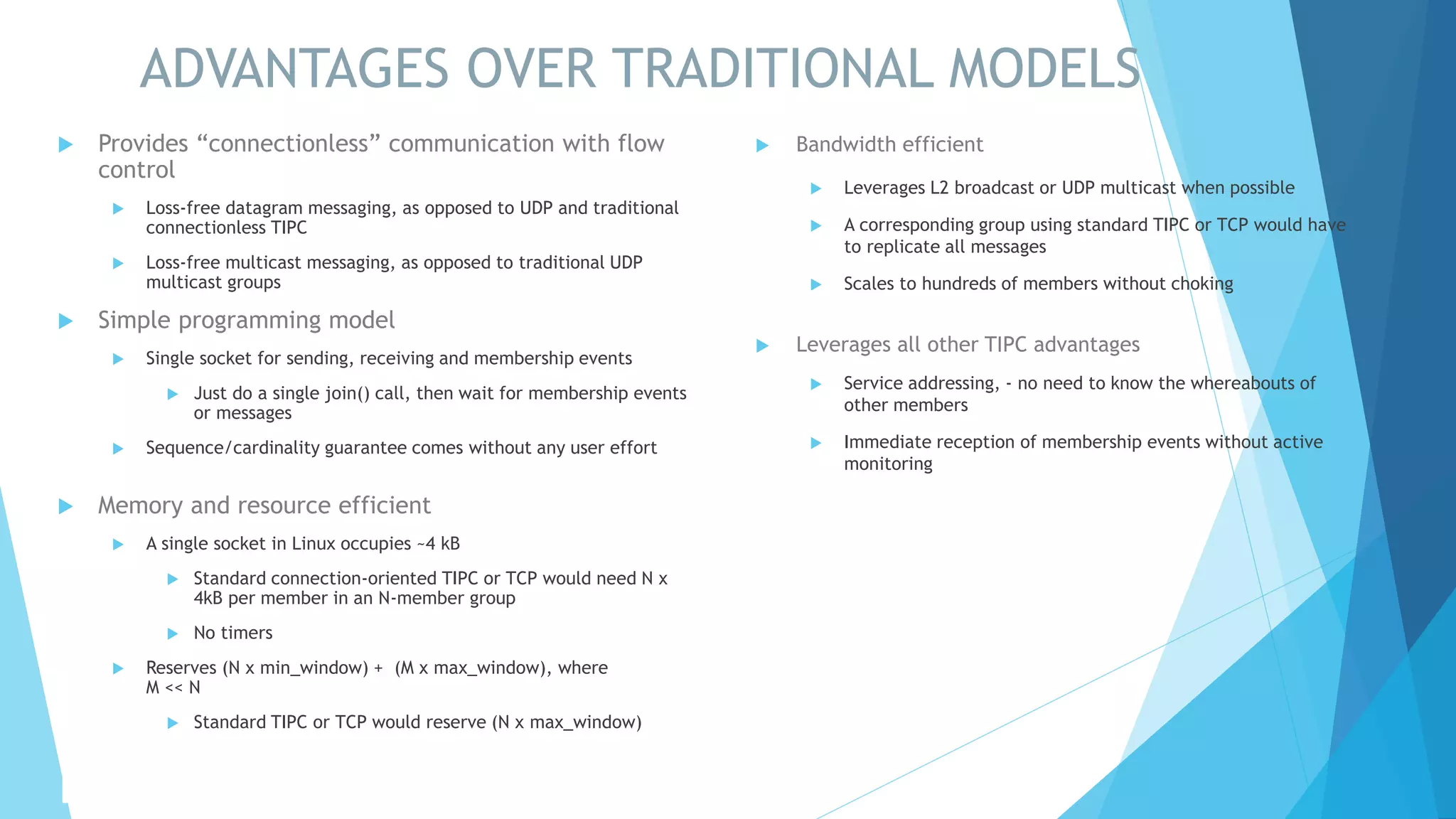 ADVANTAGES OVER TRADITIONAL MODELS

Provides “connectionless” communication with flow control

Loss-free datagram messaging, as opposed to UDP and traditional connectionless TIPC

Loss-free multicast messaging, as opposed to traditional UDP multicast groups

Simple programming model

Single socket for sending, receiving and membership events

Just do a single join() call, then wait for membership events or messages

Sequence/cardinality guarantee comes without any user effort

Memory and resource efficient

A single socket in Linux occupies ~4 kB

Standard connection-oriented TIPC or TCP would need N x 4kB per member in an N-member group

No timers

Reserves (N x min_window) + (M x max_window), where M << N

Standard TIPC or TCP would reserve (N x max_window)

Bandwidth efficient

Leverages L2 broadcast or UDP multicast when possible

A corresponding group using standard TIPC or TCP would have to replicate all messages

Scales to hundreds of members without choking

Leverages all other TIPC advantages

Service addressing, - no need to know the whereabouts of other members

Immediate reception of membership events without active monitoring